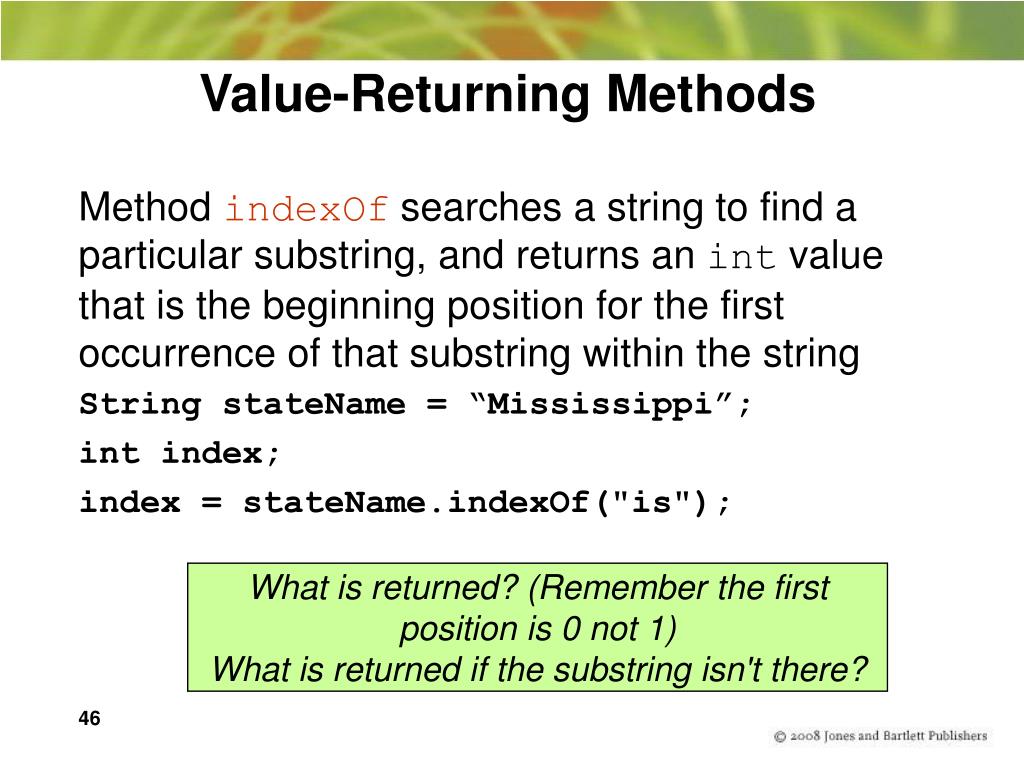 Value-Returning Methods

Method indexOf searches a string to find a particular substring, and returns an int value that is the beginning position for the first occurrence of that substring within the string

String stateName = “Mississippi”;

int index;

index = stateName.indexOf("is");

What is returned? (Remember the first position is 0 not 1)
What is returned if the substring isn't there?

46

© 2008 Jones and Bartlett Publishers